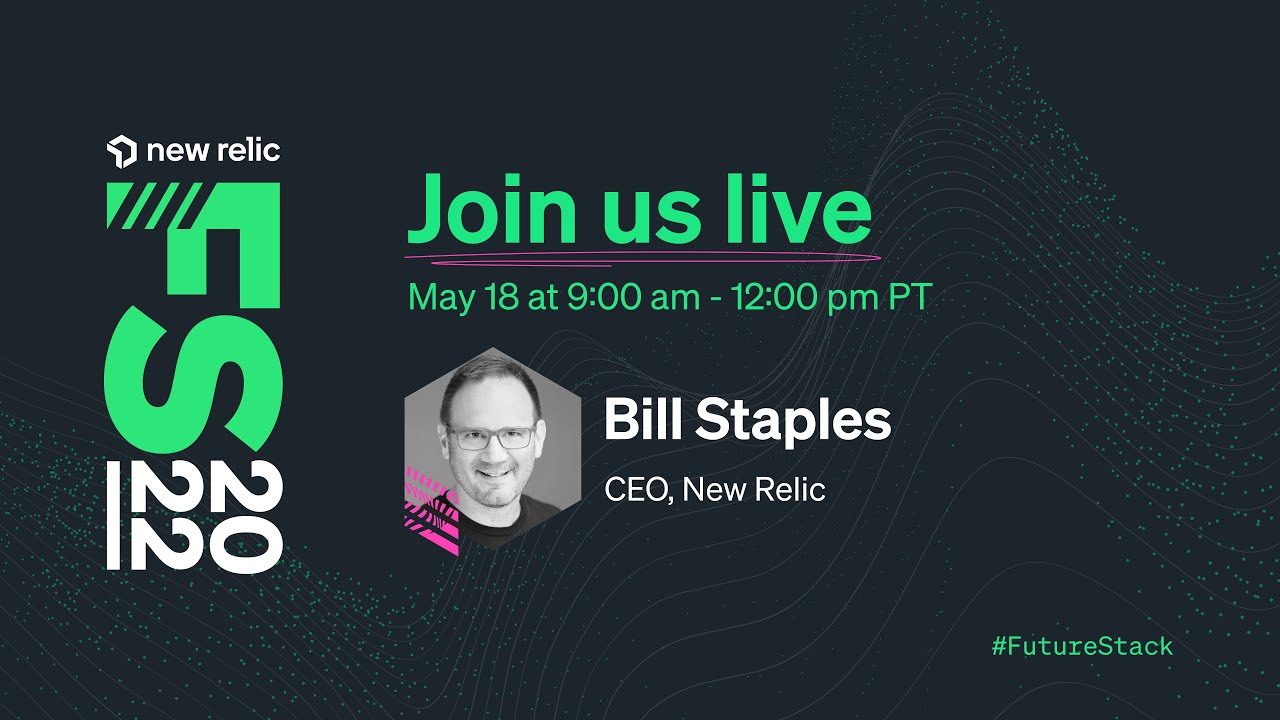 new relic

FS

2022

Join us live

May 18 at 9:00 am - 12:00 pm PT

Bill Staples

CEO, New Relic

#FutureStack